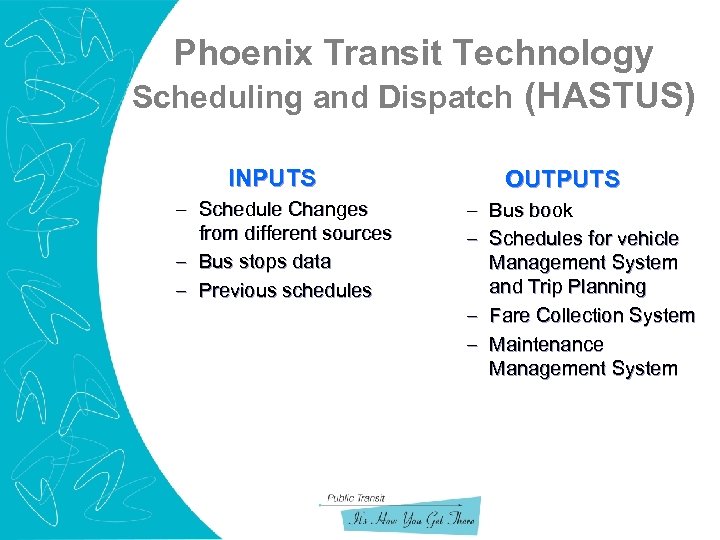 Phoenix Transit Technology
Scheduling and Dispatch (HASTUS)

INPUTS
– Schedule Changes from different sources
– Bus stops data
– Previous schedules

OUTPUTS
– Bus book
– Schedules for vehicle Management System and Trip Planning
– Fare Collection System
– Maintenance Management System

Public Transit
It's How You Get There